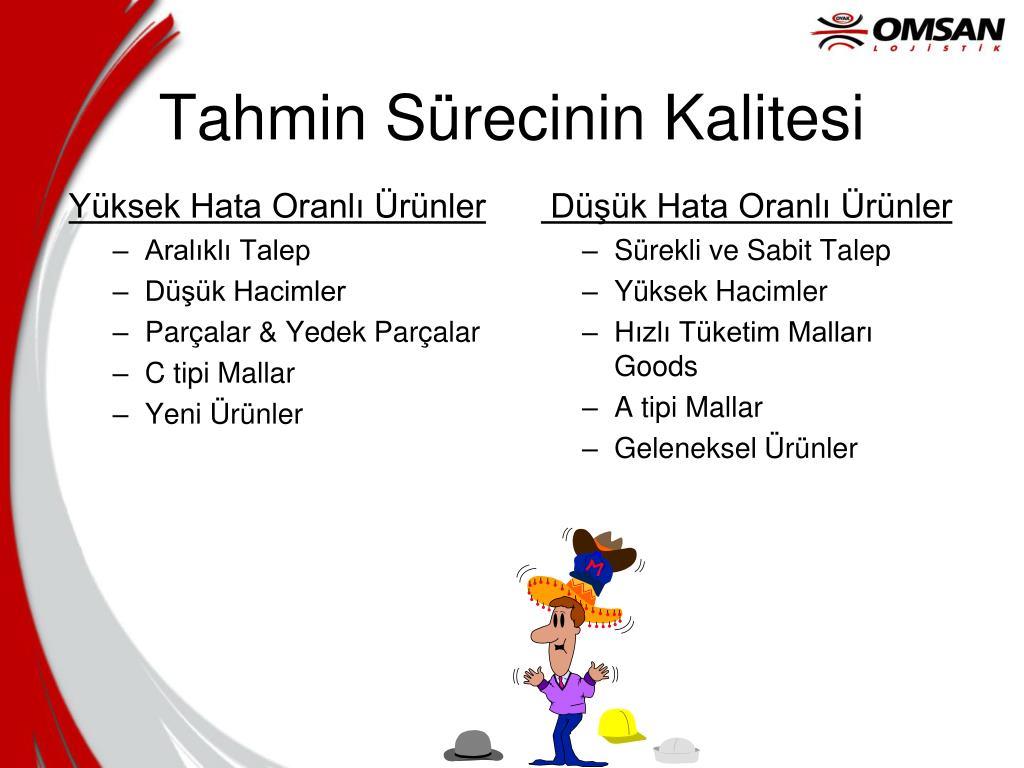 OYAK OMSAN LOJİSTİK

Tahmin Sürecinin Kalitesi

Yüksek Hata Oranlı Ürünler
– Aralıklı Talep
– Düşük Hacimler
– Parçalar & Yedek Parçalar
– C tipi Mallar
– Yeni Ürünler

Düşük Hata Oranlı Ürünler
– Sürekli ve Sabit Talep
– Yüksek Hacimler
– Hızlı Tüketim Malları Goods
– A tipi Mallar
– Geleneksel Ürünler

M